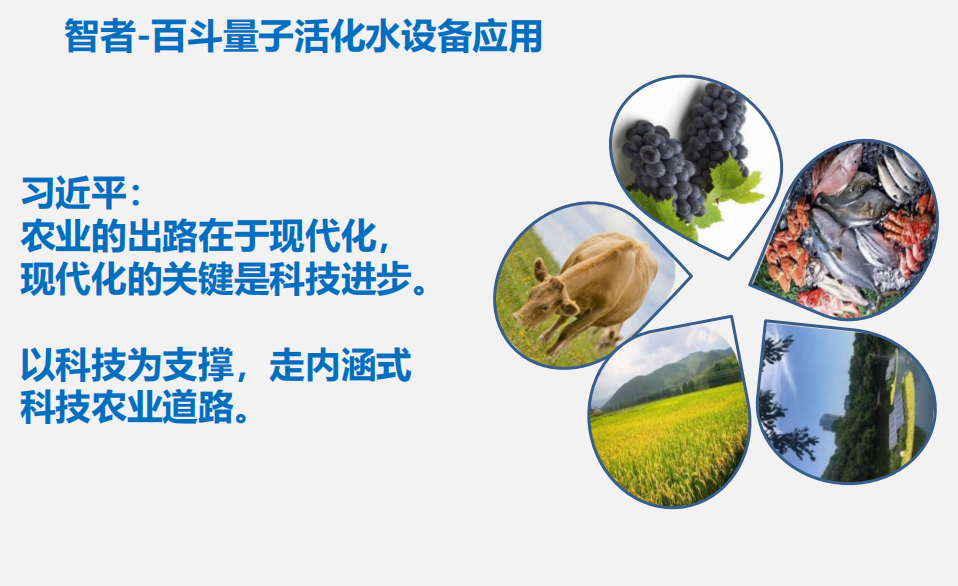 智者-百斗量子活化水设备应用

习近平：
农业的出路在于现代化，
现代化的关键是科技进步。

以科技为支撑，走内涵式
科技农业道路。